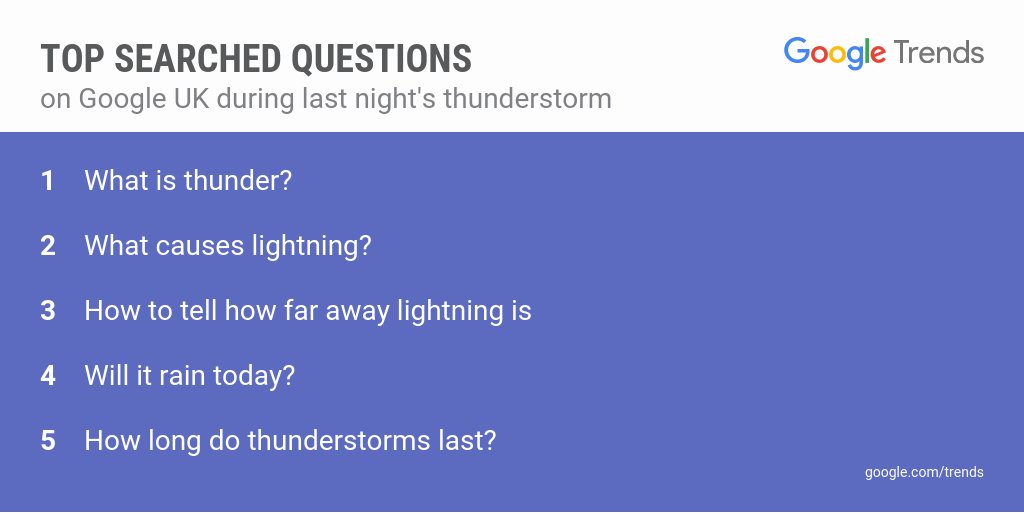 TOP SEARCHED QUESTIONS
on Google UK during last night's thunderstorm

Google Trends

1 What is thunder?

2 What causes lightning?

3 How to tell how far away lightning is

4 Will it rain today?

5 How long do thunderstorms last?

google.com/trends